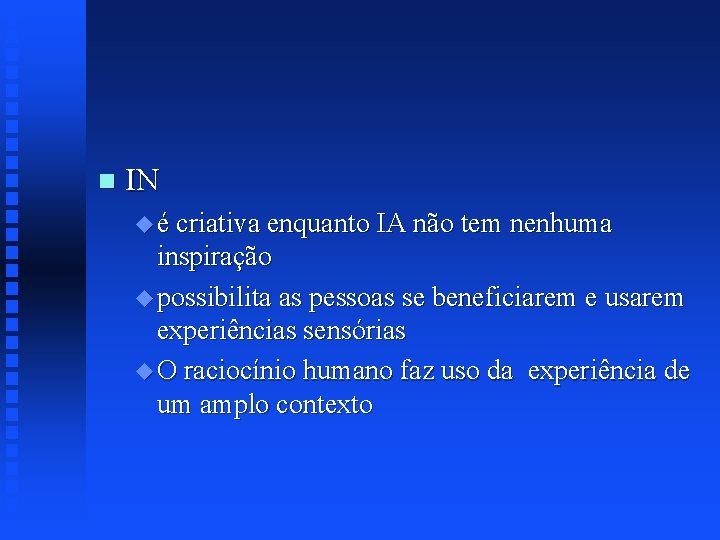 IN

é criativa enquanto IA não tem nenhuma inspiração

possibilita as pessoas se beneficiarem e usarem experiências sensórias

O raciocínio humano faz uso da experiência de um amplo contexto